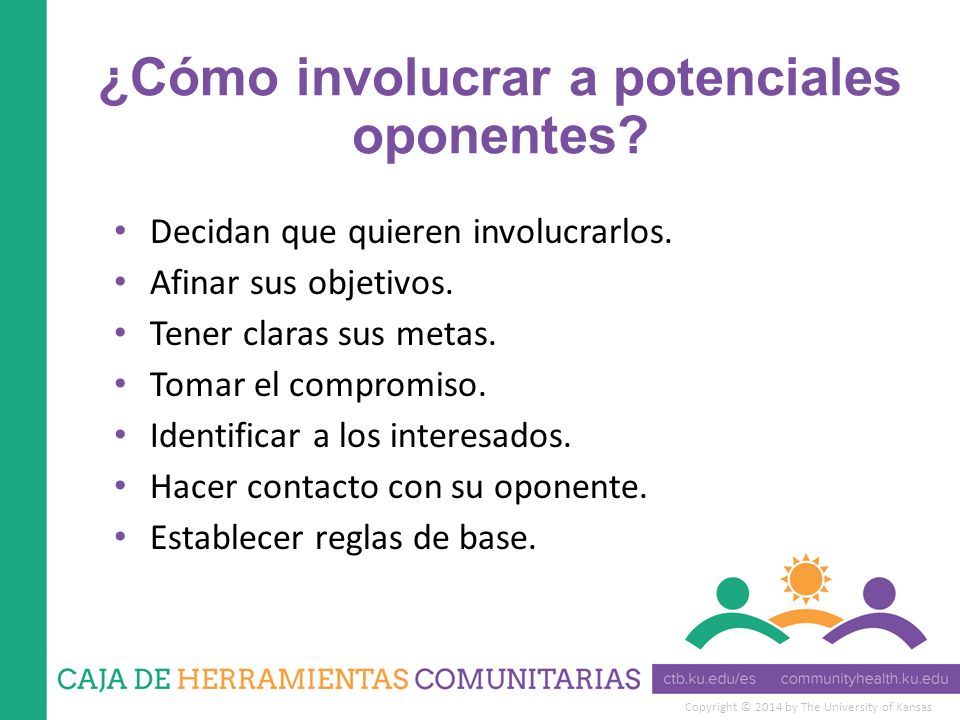 ¿Cómo involucrar a potenciales oponentes?

• Decidan que quieren involucrarlos.
• Afinar sus objetivos.
• Tener claras sus metas.
• Tomar el compromiso.
• Identificar a los interesados.
• Hacer contacto con su oponente.
• Establecer reglas de base.

CAJA DE HERRAMIENTAS COMUNITARIAS

ctb.ku.edu/es communityhealth.ku.edu

Copyright © 2014 by The University of Kansas